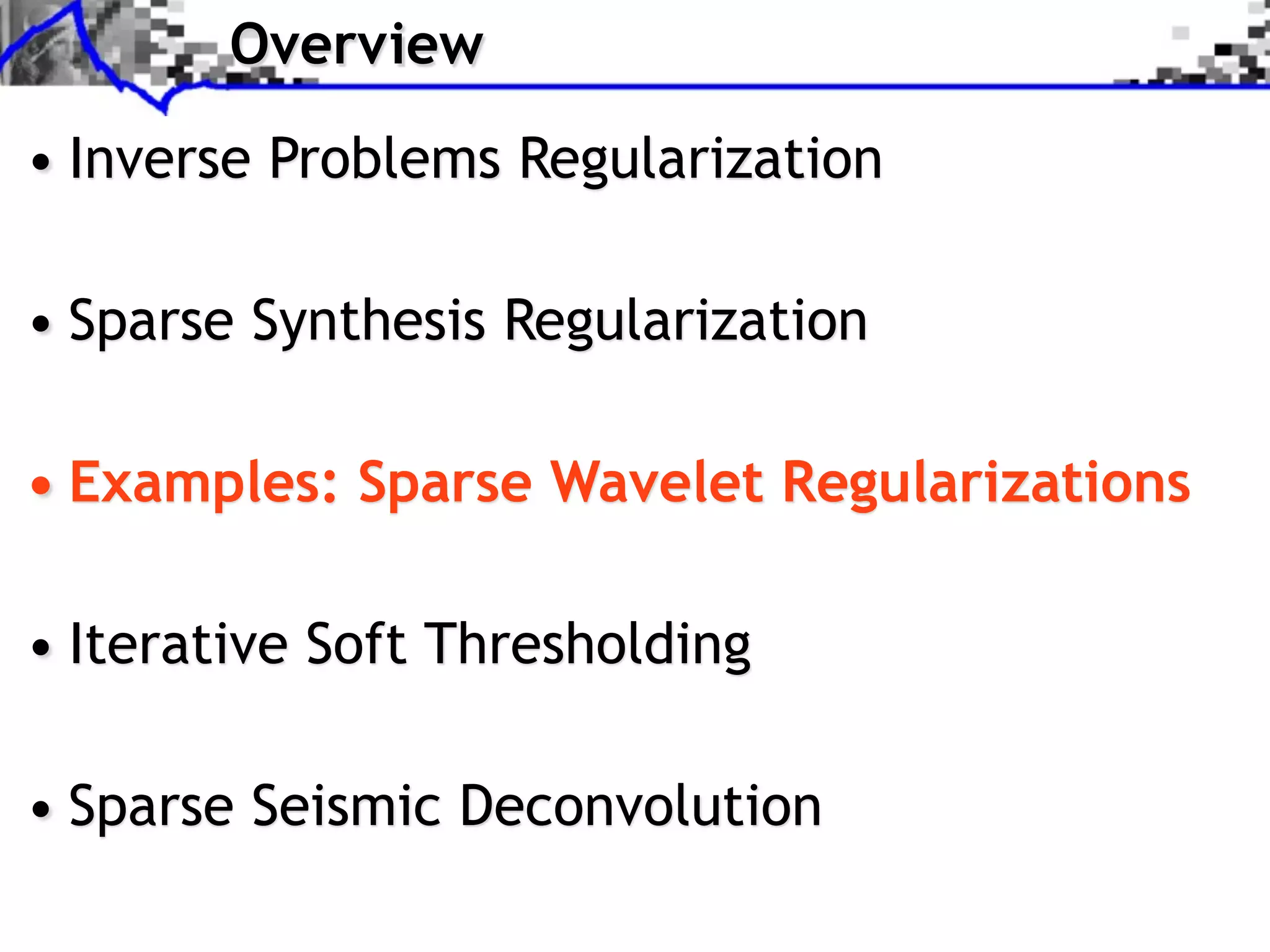 Overview

• Inverse Problems Regularization

• Sparse Synthesis Regularization

• Examples: Sparse Wavelet Regularizations

• Iterative Soft Thresholding

• Sparse Seismic Deconvolution